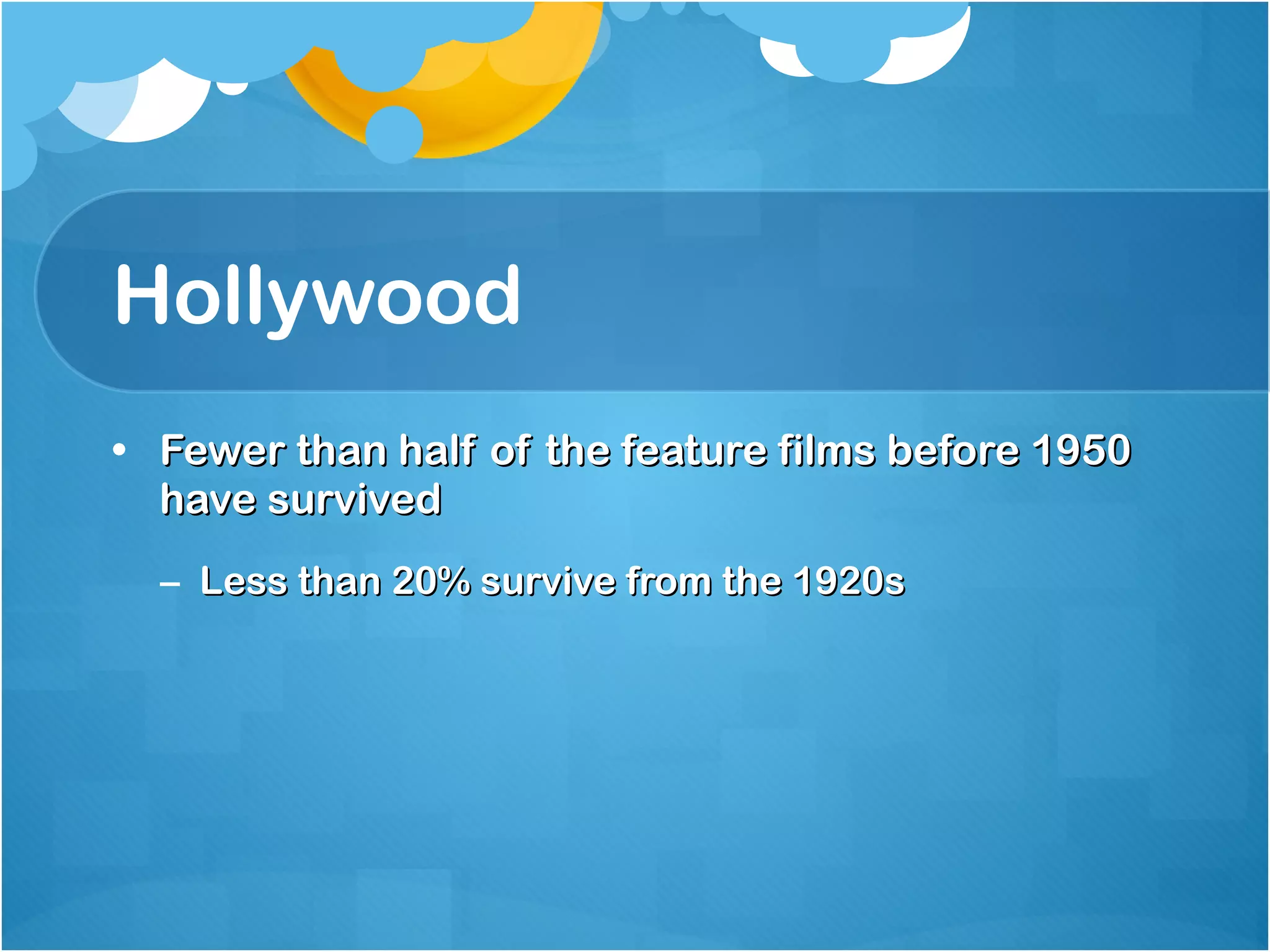 Hollywood

• Fewer than half of the feature films before 1950 have survived

– Less than 20% survive from the 1920s